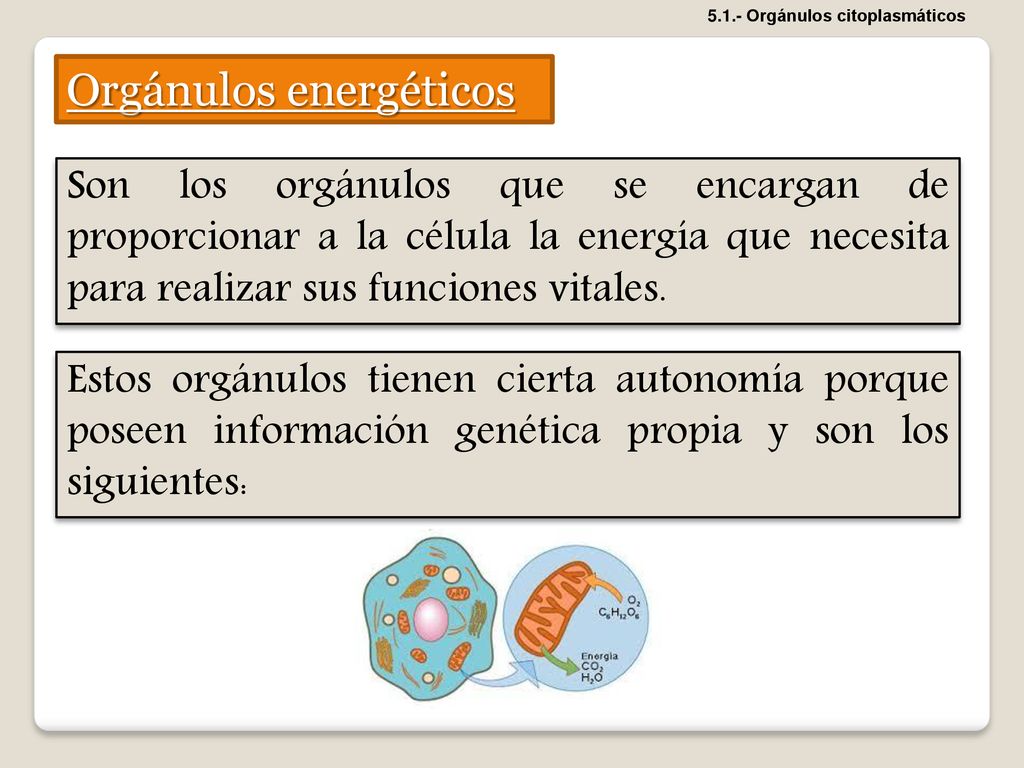 5.1.- Orgánulos citoplasmáticos

Orgánulos energéticos

Son los orgánulos que se encargan de proporcionar a la célula la energía que necesita para realizar sus funciones vitales.

Estos orgánulos tienen cierta autonomía porque poseen información genética propia y son los siguientes:

$O_2$
$C_6H_{12}O_6$
Energía
$CO_2$
$H_2O$